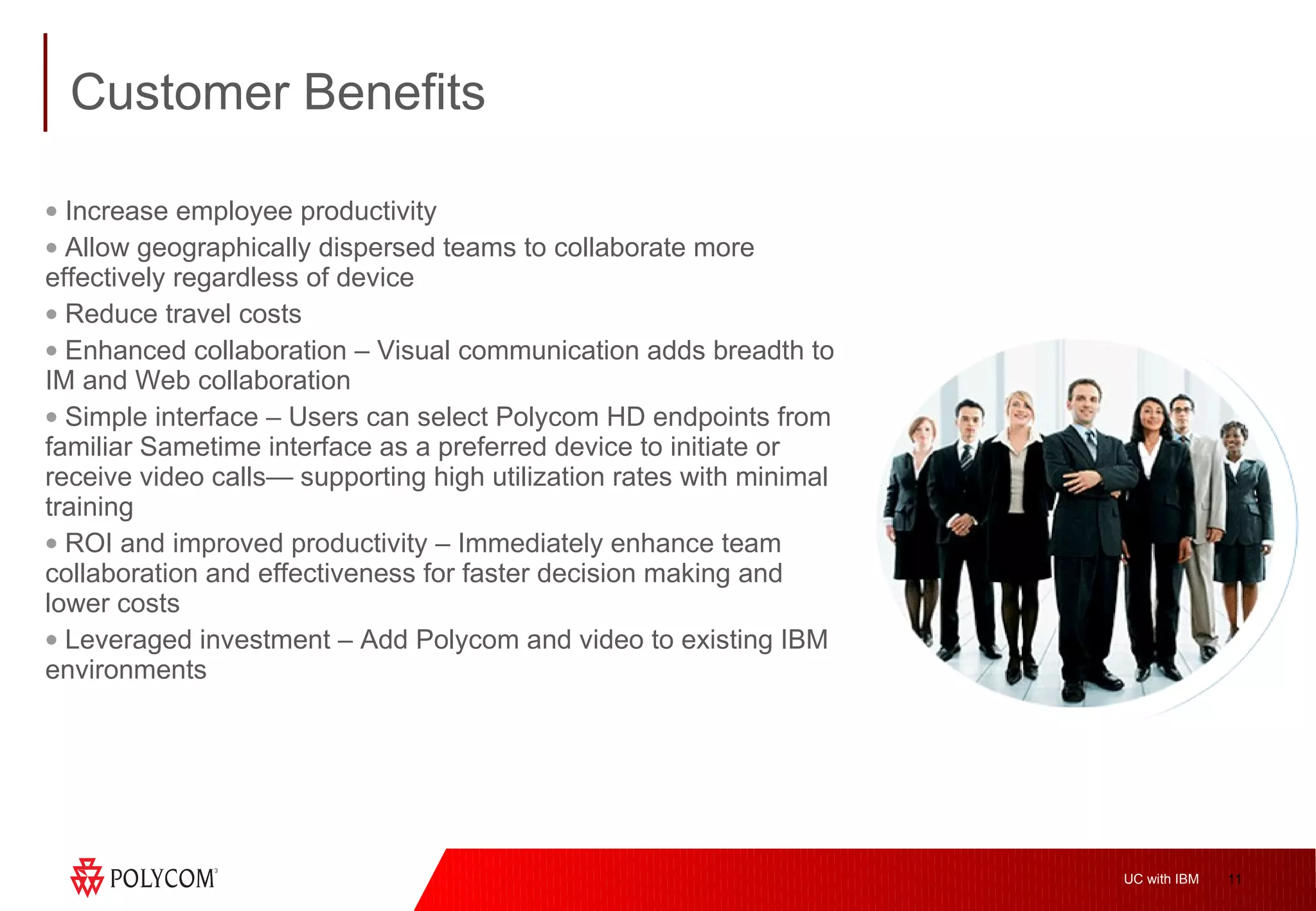 Customer Benefits

• Increase employee productivity

• Allow geographically dispersed teams to collaborate more effectively regardless of device

• Reduce travel costs

• Enhanced collaboration – Visual communication adds breadth to IM and Web collaboration

• Simple interface – Users can select Polycom HD endpoints from familiar Sametime interface as a preferred device to initiate or receive video calls— supporting high utilization rates with minimal training

• ROI and improved productivity – Immediately enhance team collaboration and effectiveness for faster decision making and lower costs

• Leveraged investment – Add Polycom and video to existing IBM environments

POLYCOM

UC with IBM 11